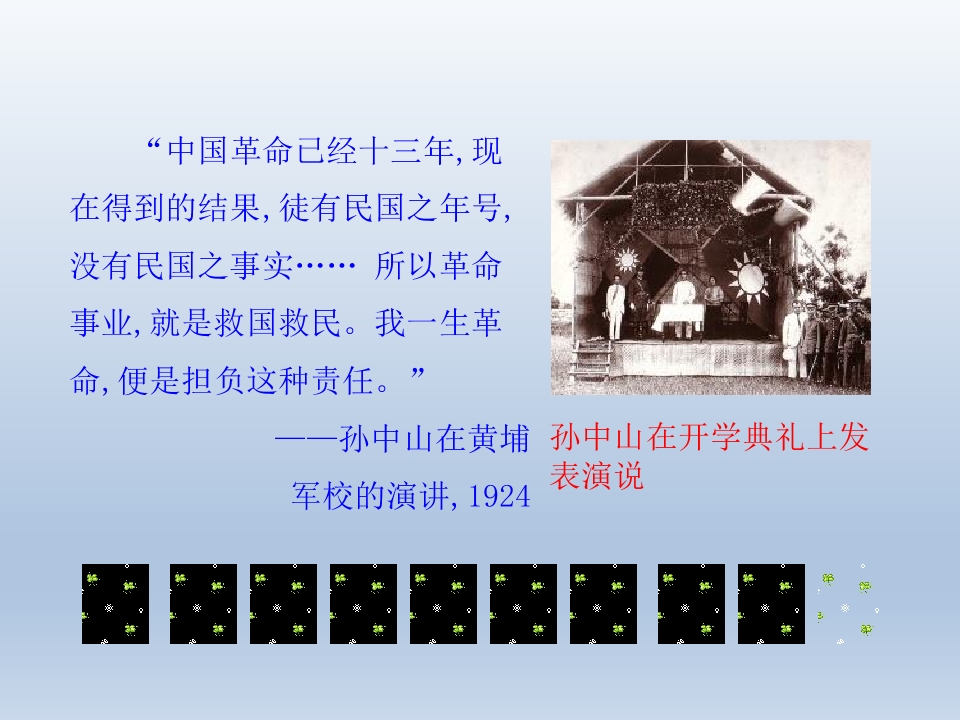 “中国革命已经十三年,现在得到的结果,徒有民国之年号,没有民国之事实…… 所以革命事业,就是救国救民。我一生革命,便是担负这种责任。”

——孙中山在黄埔军校的演讲,1924

孙中山在开学典礼上发表演说